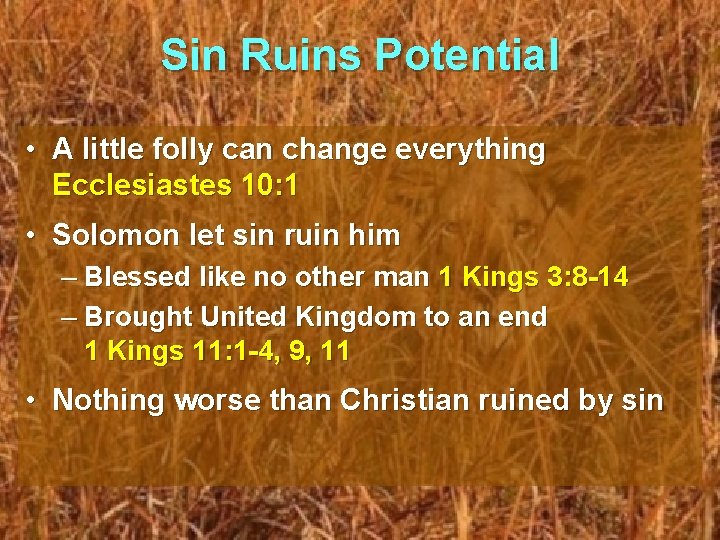 Sin Ruins Potential

• A little folly can change everything Ecclesiastes 10:1

• Solomon let sin ruin him
– Blessed like no other man 1 Kings 3:8-14
– Brought United Kingdom to an end 1 Kings 11:1-4, 9, 11

• Nothing worse than Christian ruined by sin